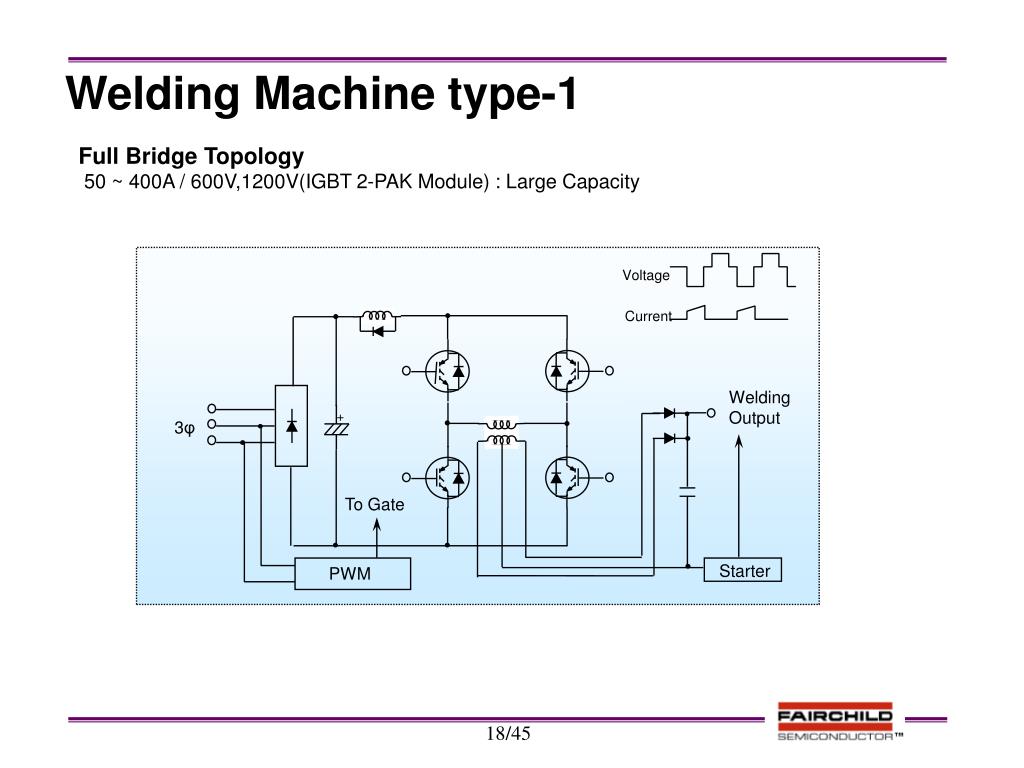 Welding Machine type-1

Full Bridge Topology
50 ~ 400A / 600V,1200V(IGBT 2-PAK Module) : Large Capacity

Voltage

Current

Welding Output

3φ

+

To Gate

PWM

Starter

18/45

FAIRCHILD
SEMICONDUCTOR™